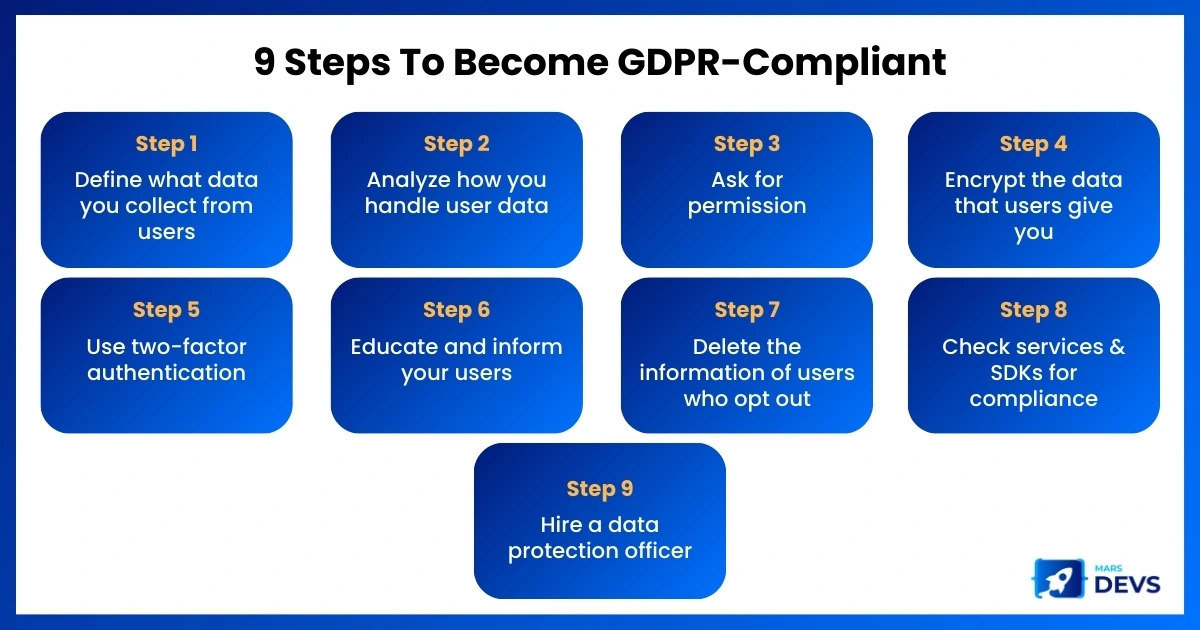 9 Steps To Become GDPR-Compliant

Step 1
Define what data you collect from users

Step 2
Analyze how you handle user data

Step 3
Ask for permission

Step 4
Encrypt the data that users give you

Step 5
Use two-factor authentication

Step 6
Educate and inform your users

Step 7
Delete the information of users who opt out

Step 8
Check services & SDKs for compliance

Step 9
Hire a data protection officer

MARS
DEVS